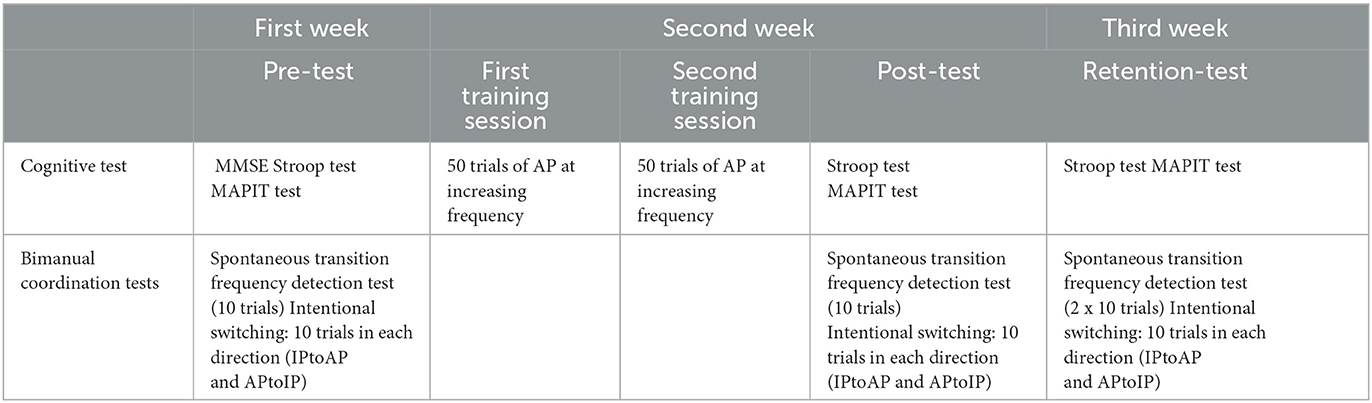 | | First week | Second week | | | Third week |
|---|---|---|---|---|---|
| | Pre-test | First training session | Second training session | Post-test | Retention-test |
| Cognitive test | MMSE Stroop test MAPIT test | 50 trials of AP at increasing frequency | 50 trials of AP at increasing frequency | Stroop test MAPIT test | Stroop test MAPIT test |
| Bimanual coordination tests | Spontaneous transition frequency detection test (10 trials) Intentional switching: 10 trials in each direction (IPtoAP and APtoIP) | | | Spontaneous transition frequency detection test (10 trials) Intentional switching: 10 trials in each direction (IPtoAP and APtoIP) | Spontaneous transition frequency detection test (2 x 10 trials) Intentional switching: 10 trials in each direction (IPtoAP and APtoIP) |